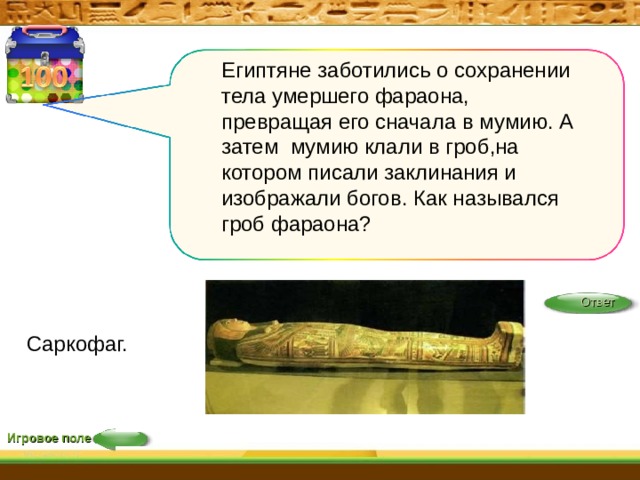 100

Египтяне заботились о сохранении тела умершего фараона, превращая его сначала в мумию. А затем мумию клали в гроб,на котором писали заклинания и изображали богов. Как назывался гроб фараона?

Ответ

Саркофаг.

Игровое поле